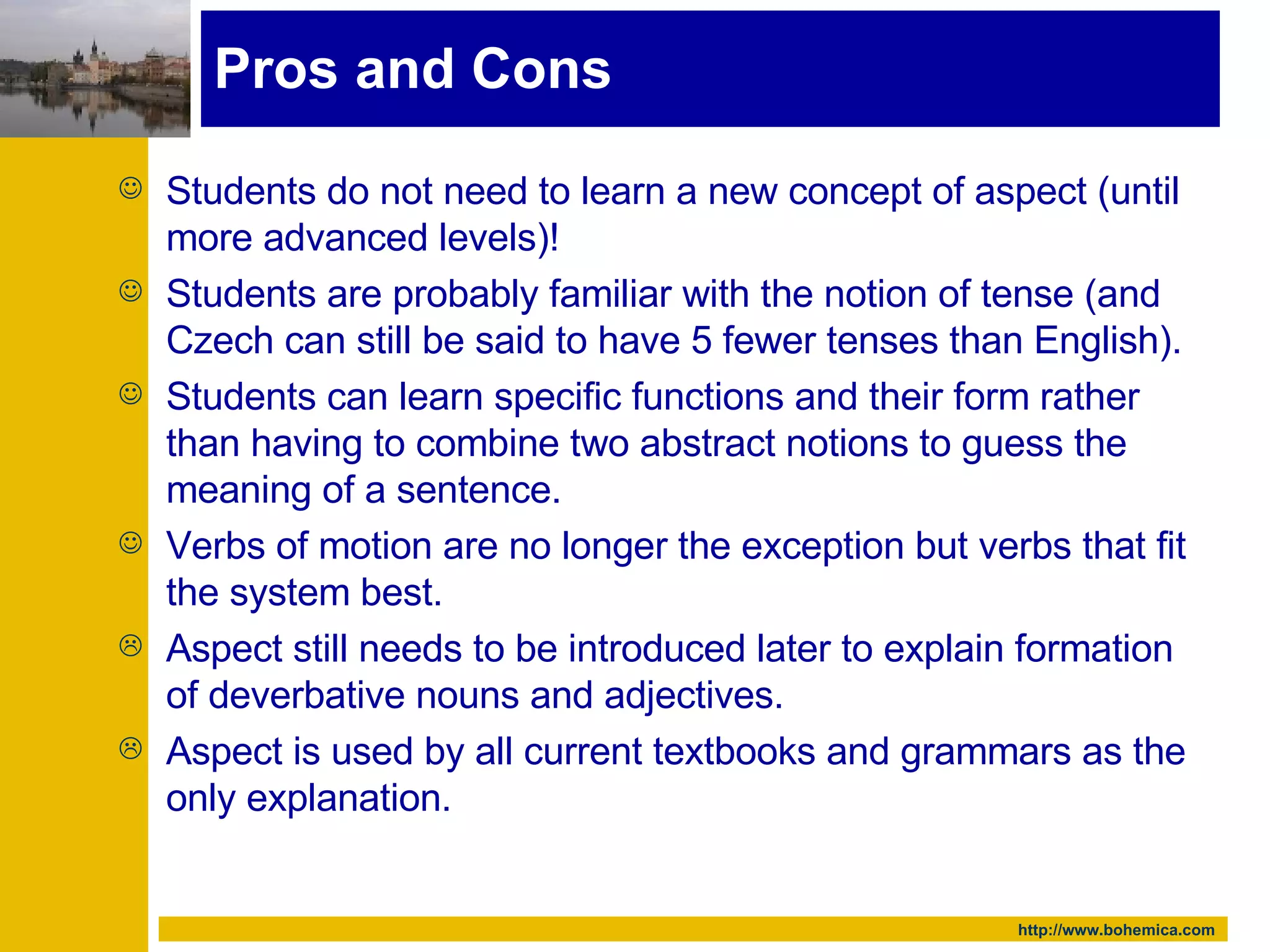 Pros and Cons

☺ Students do not need to learn a new concept of aspect (until more advanced levels)!

☺ Students are probably familiar with the notion of tense (and Czech can still be said to have 5 fewer tenses than English).

☺ Students can learn specific functions and their form rather than having to combine two abstract notions to guess the meaning of a sentence.

☺ Verbs of motion are no longer the exception but verbs that fit the system best.

☹ Aspect still needs to be introduced later to explain formation of deverbative nouns and adjectives.

☹ Aspect is used by all current textbooks and grammars as the only explanation.

http://www.bohemica.com